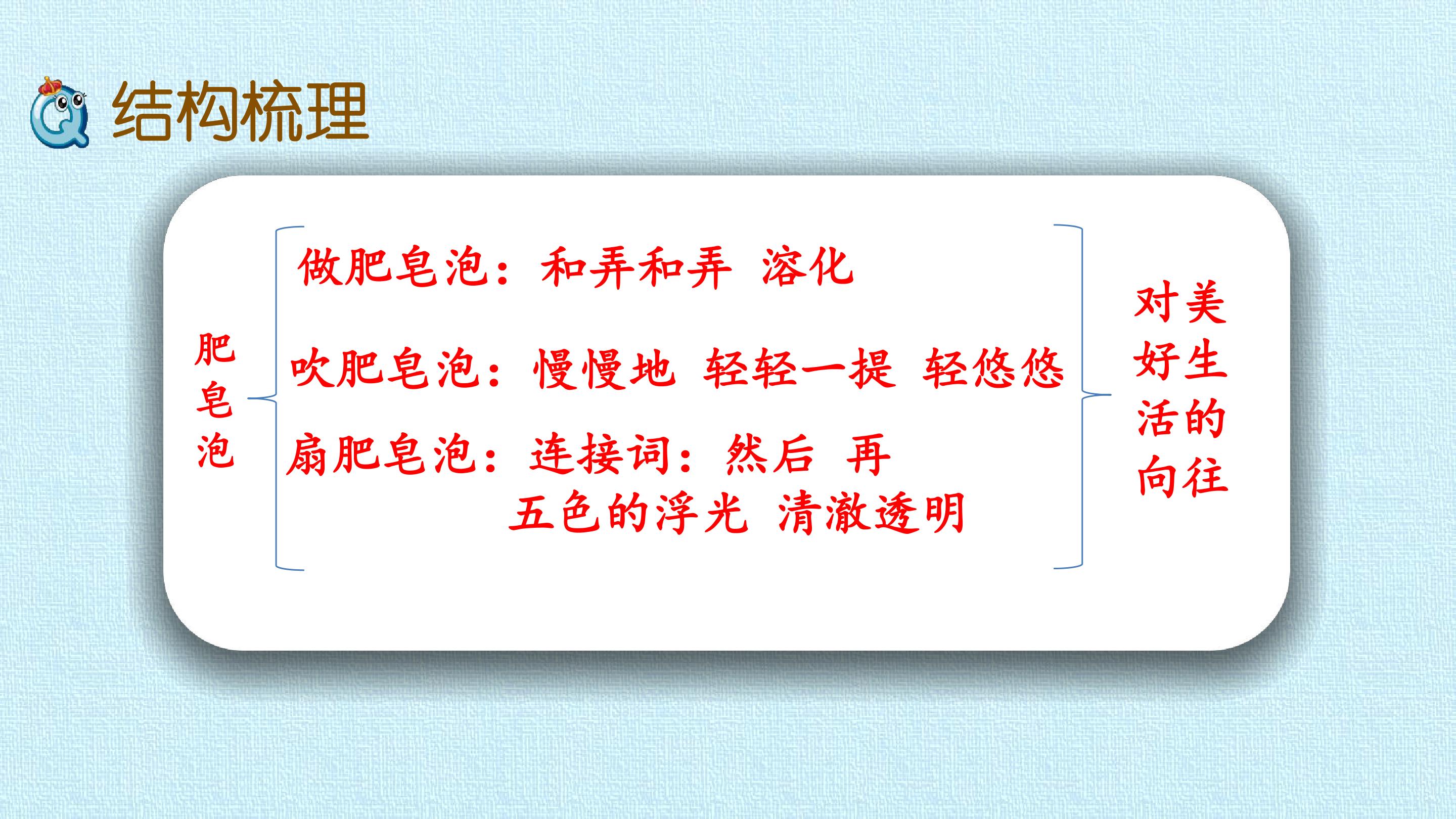 结构梳理

肥皂泡

做肥皂泡：和弄和弄 溶化

吹肥皂泡：慢慢地 轻轻一提 轻悠悠

扇肥皂泡：连接词：然后 再
五色的浮光 清澈透明

对美好生活的向往